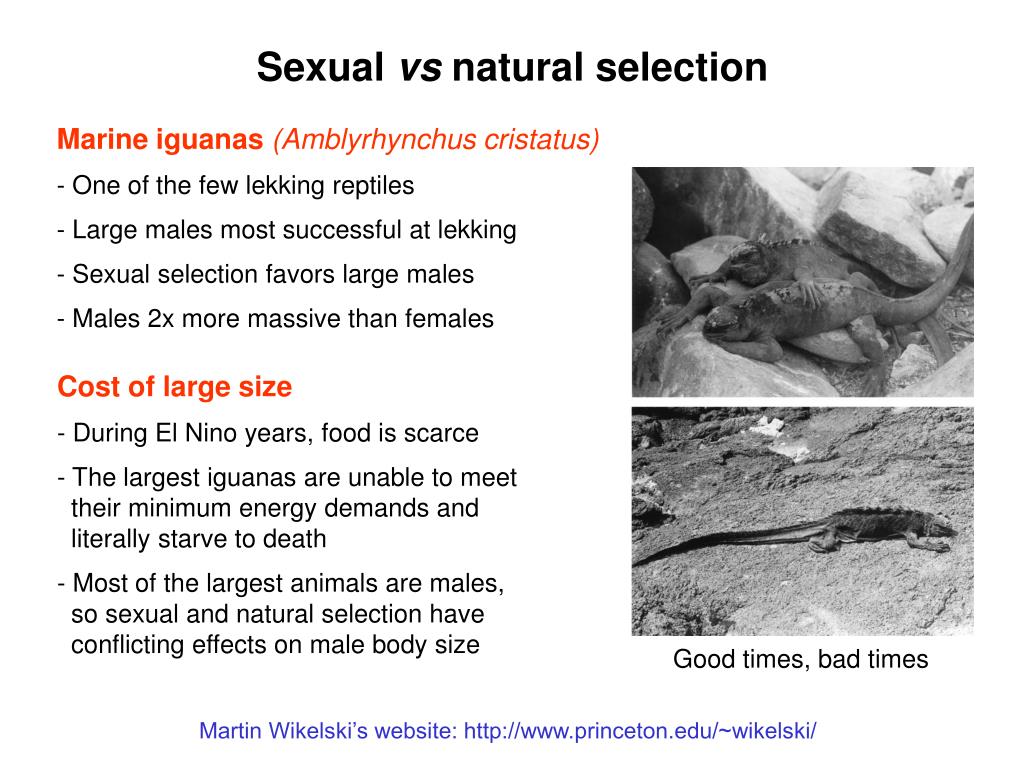 Sexual vs natural selection

Marine iguanas (Amblyrhynchus cristatus)

- One of the few lekking reptiles

- Large males most successful at lekking

- Sexual selection favors large males

- Males 2x more massive than females

Cost of large size

- During El Nino years, food is scarce

- The largest iguanas are unable to meet their minimum energy demands and literally starve to death

- Most of the largest animals are males, so sexual and natural selection have conflicting effects on male body size

Good times, bad times

Martin Wikelski's website: http://www.princeton.edu/~wikelski/